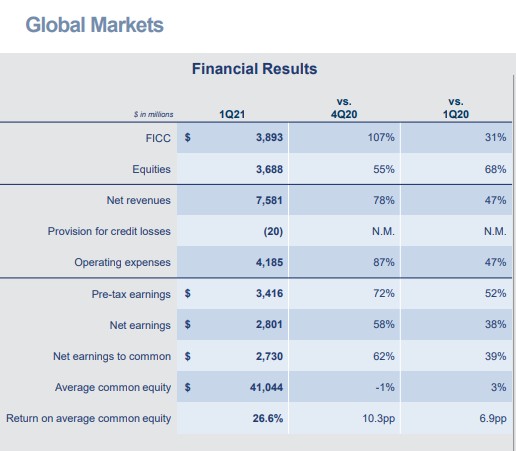 Global Markets

Financial Results

| $ in millions | 1Q21 | vs. 4Q20 | vs. 1Q20 |
|---|---|---|---|
| FICC | $ 3,893 | 107% | 31% |
| Equities | 3,688 | 55% | 68% |
| Net revenues | 7,581 | 78% | 47% |
| Provision for credit losses | (20) | N.M. | N.M. |
| Operating expenses | 4,185 | 87% | 47% |
| Pre-tax earnings | $ 3,416 | 72% | 52% |
| Net earnings | $ 2,801 | 58% | 38% |
| Net earnings to common | $ 2,730 | 62% | 39% |
| Average common equity | $ 41,044 | -1% | 3% |
| Return on average common equity | 26.6% | 10.3pp | 6.9pp |